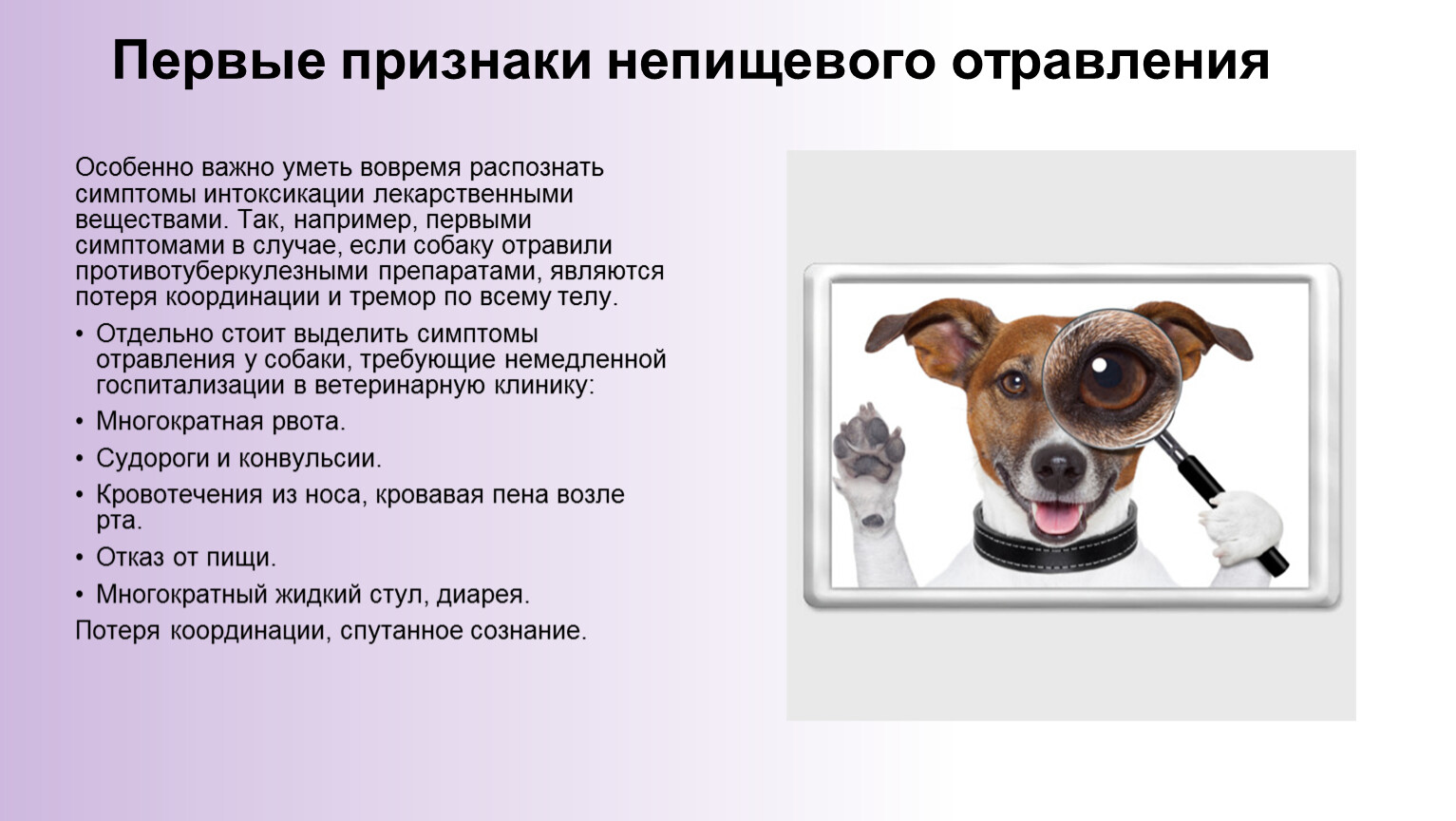 Первые признаки непищевого отравления

Особенно важно уметь вовремя распознать симптомы интоксикации лекарственными веществами. Так, например, первыми симптомами в случае, если собаку отравили противотуберкулезными препаратами, являются потеря координации и тремор по всему телу.

• Отдельно стоит выделить симптомы отравления у собаки, требующие немедленной госпитализации в ветеринарную клинику:
• Многократная рвота.
• Судороги и конвульсии.
• Кровотечения из носа, кровавая пена возле рта.
• Отказ от пищи.
• Многократный жидкий стул, диарея.

Потеря координации, спутанное сознание.